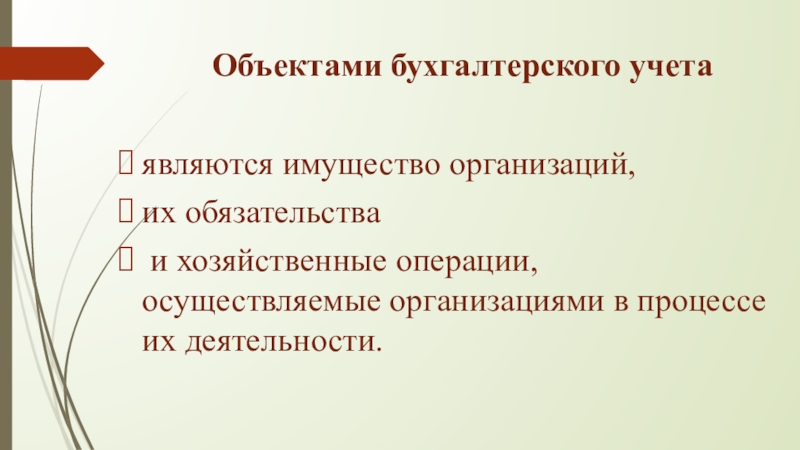 Объектами бухгалтерского учета

являются имущество организаций,

их обязательства

и хозяйственные операции, осуществляемые организациями в процессе их деятельности.